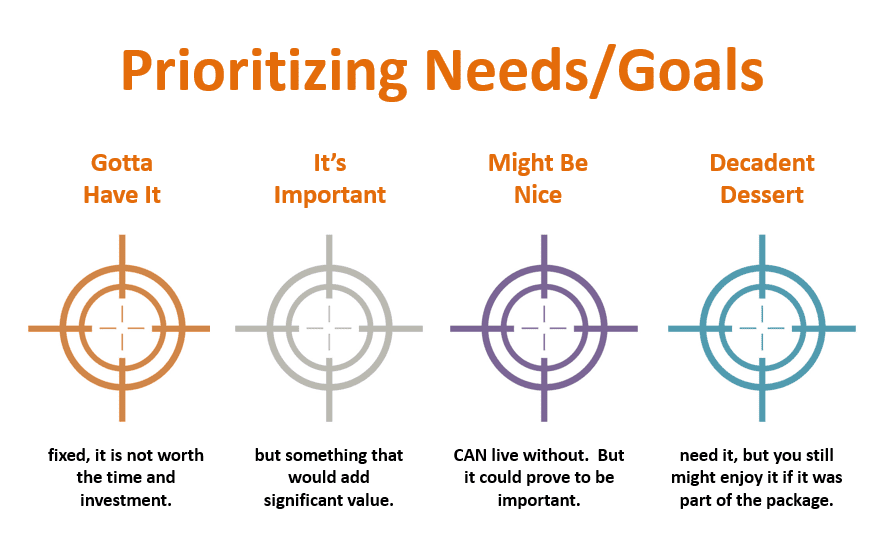 Prioritizing Needs/Goals

Gotta Have It

fixed, it is not worth the time and investment.

It's Important

but something that would add significant value.

Might Be Nice

CAN live without. But it could prove to be important.

Decadent Dessert

need it, but you still might enjoy it if it was part of the package.